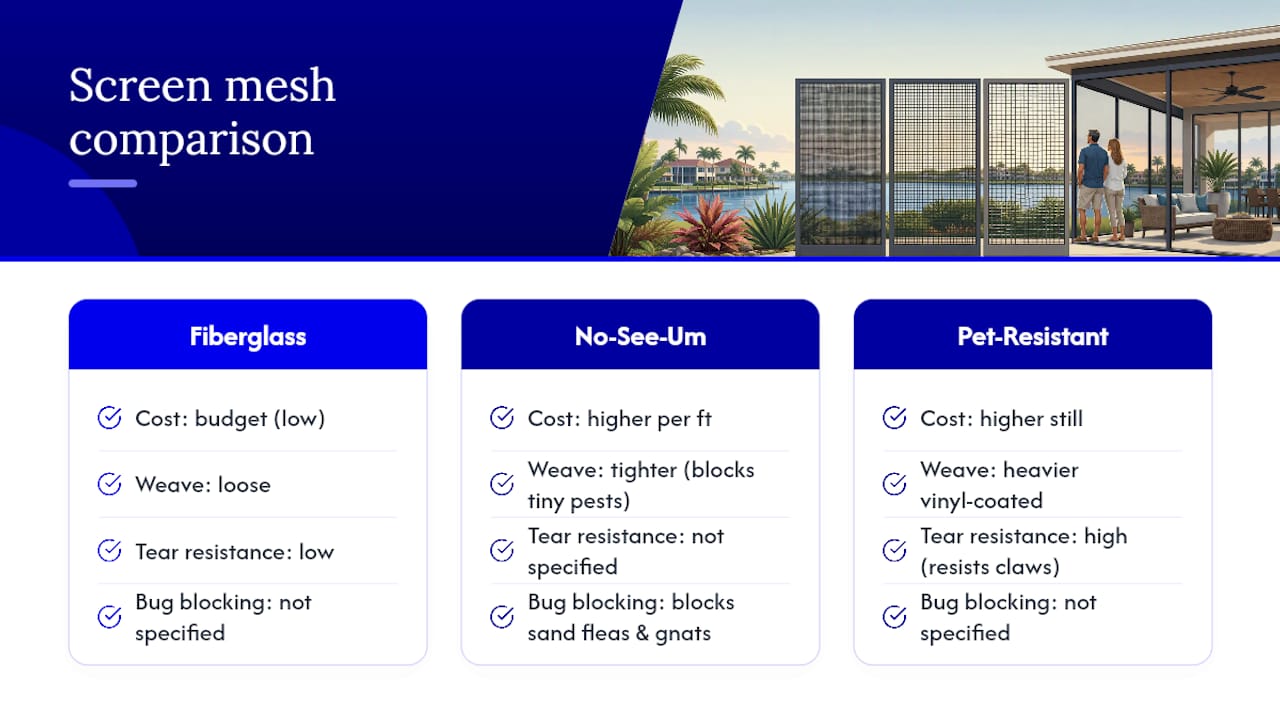 Screen mesh comparison

Fiberglass

Cost: budget (low)

Weave: loose

Tear resistance: low

Bug blocking: not specified

No-See-Um

Cost: higher per ft

Weave: tighter (blocks tiny pests)

Tear resistance: not specified

Bug blocking: blocks sand fleas & gnats

Pet-Resistant

Cost: higher still

Weave: heavier vinyl-coated

Tear resistance: high (resists claws)

Bug blocking: not specified